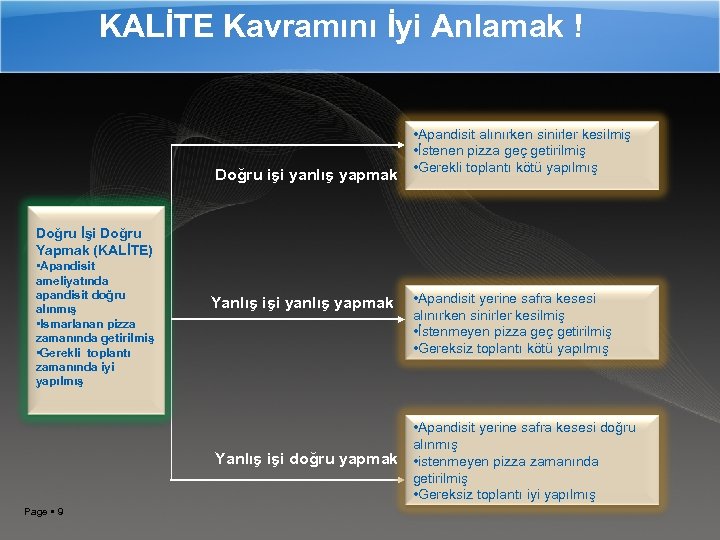 KALİTE Kavramını İyi Anlamak !

Doğru İşi Doğru Yapmak (KALİTE)
•Apandisit ameliyatında apandisit doğru alınmış
•Ismarlanan pizza zamanında getirilmiş
•Gerekli toplantı zamanında iyi yapılmış

Doğru işi yanlış yapmak

•Apandisit alınırken sinirler kesilmiş
•İstenen pizza geç getirilmiş
•Gerekli toplantı kötü yapılmış

Yanlış işi yanlış yapmak

•Apandisit yerine safra kesesi alınırken sinirler kesilmiş
•İstenmeyen pizza geç getirilmiş
•Gereksiz toplantı kötü yapılmış

Yanlış işi doğru yapmak

•Apandisit yerine safra kesesi doğru alınmış
•istenmeyen pizza zamanında getirilmiş
•Gereksiz toplantı iyi yapılmış

Page ▪ 9